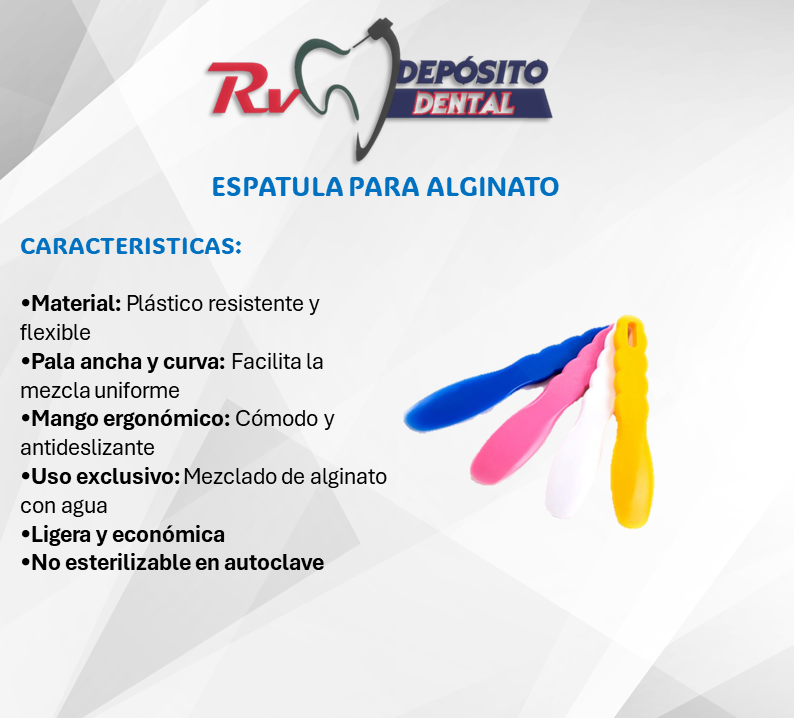 Rv DEPÓSITO DENTAL

ESPATULA PARA ALGINATO

CARACTERISTICAS:

•Material: Plástico resistente y flexible
•Pala ancha y curva: Facilita la mezcla uniforme
•Mango ergonómico: Cómodo y antideslizante
•Uso exclusivo: Mezclado de alginato con agua
•Ligera y económica
•No esterilizable en autoclave